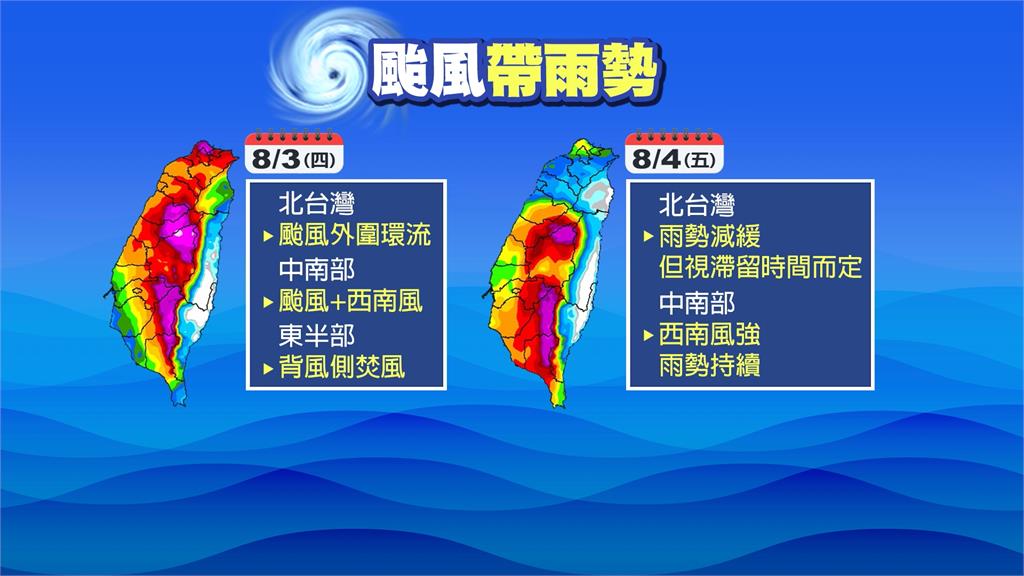 颱風帶雨勢

8/3(四)

北台灣
▸颱風外圍環流
中南部
▸颱風+西南風
東半部
▸背風側焚風

8/4(五)

北台灣
▸雨勢減緩
但視滯留時間而定
中南部
▸西南風強
雨勢持續